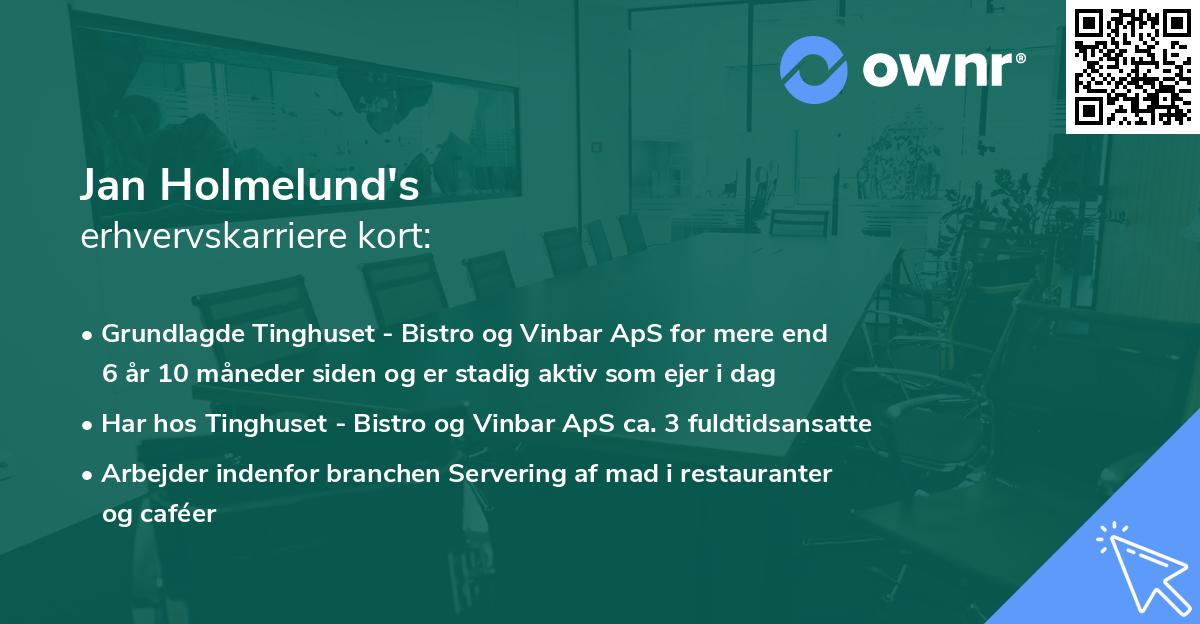 ownr®

Jan Holmelund's
erhvervskarriere kort:

• Grundlagde Tinghuset - Bistro og Vinbar ApS for mere end 6 år 10 måneder siden og er stadig aktiv som ejer i dag
• Har hos Tinghuset - Bistro og Vinbar ApS ca. 3 fuldtidsansatte
• Arbejder indenfor branchen Servering af mad i restauranter og caféer